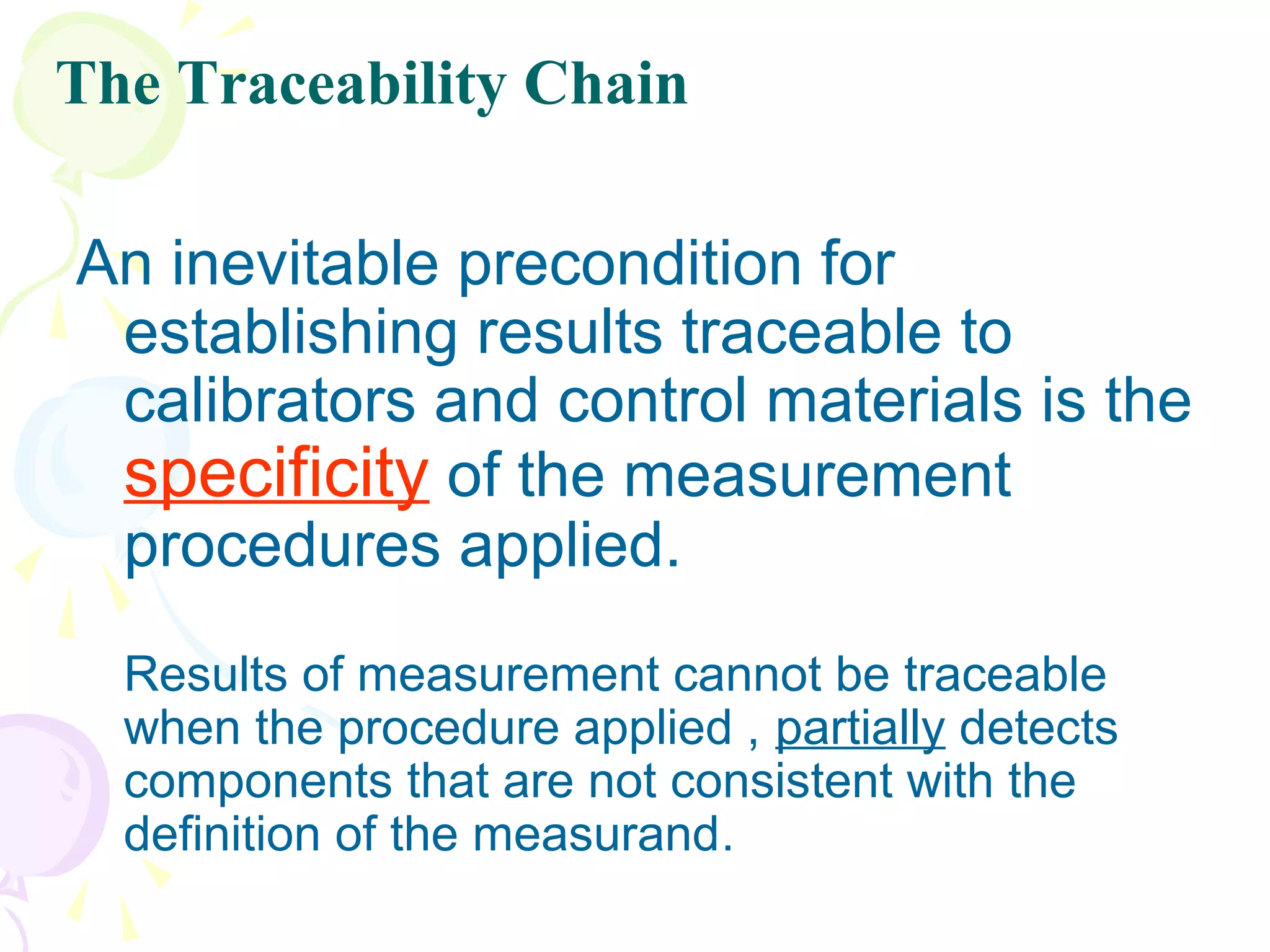 The Traceability Chain

An inevitable precondition for establishing results traceable to calibrators and control materials is the specificity of the measurement procedures applied.

Results of measurement cannot be traceable when the procedure applied , partially detects components that are not consistent with the definition of the measurand.